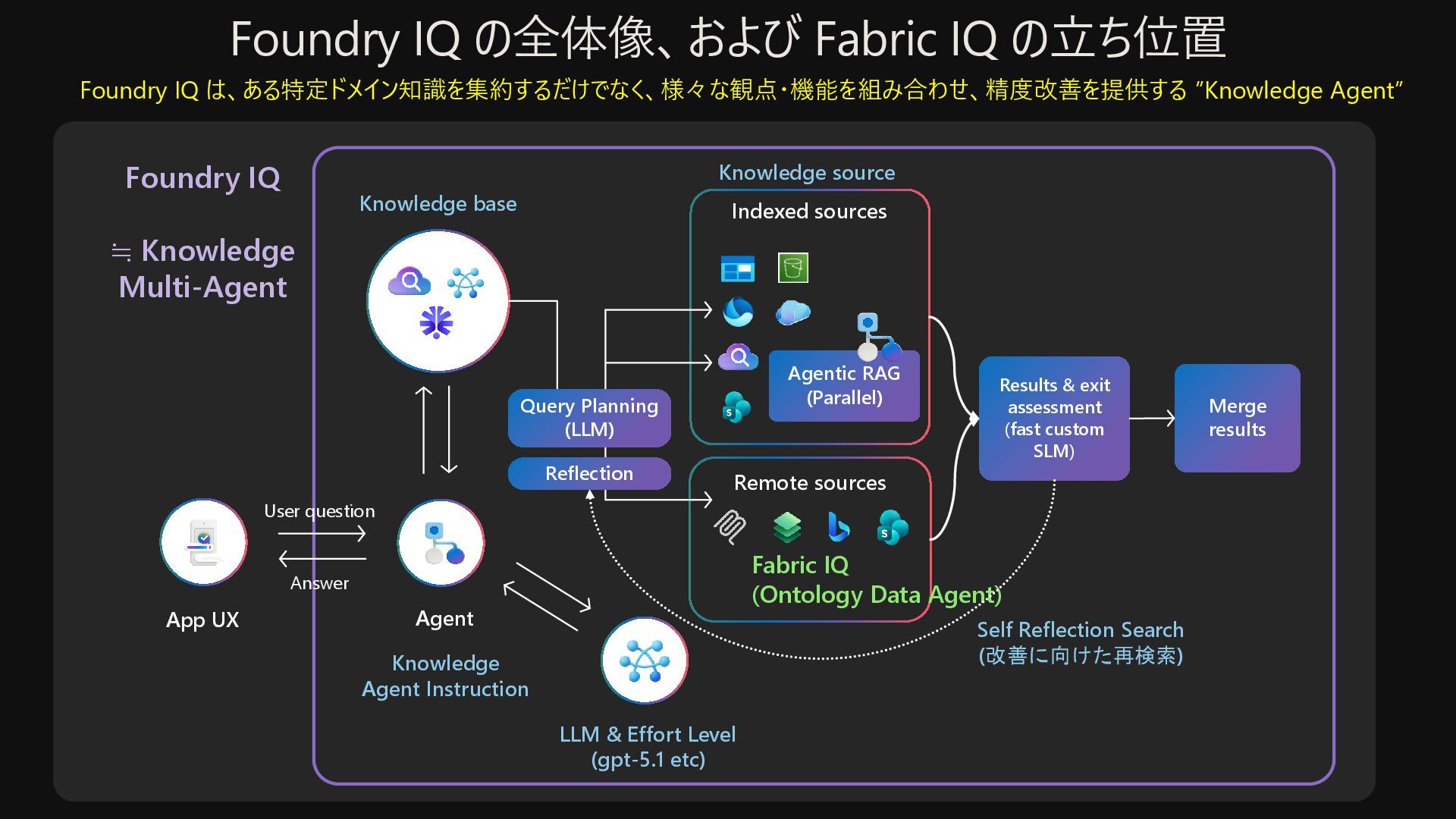 Foundry IQ の全体像、および Fabric IQ の立ち位置

Foundry IQ は、ある特定ドメイン知識を集約するだけでなく、様々な観点・機能を組み合わせ、精度改善を提供する "Knowledge Agent"

Foundry IQ

≒ Knowledge Multi-Agent

Knowledge base

Knowledge source

Indexed sources

Agentic RAG (Parallel)

Query Planning (LLM)

Reflection

Remote sources

Fabric IQ (Ontology Data Agent)

Results & exit assessment (fast custom SLM)

Merge results

User question

Answer

App UX

Agent

Knowledge Agent Instruction

LLM & Effort Level (gpt-5.1 etc)

Self Reflection Search (改善に向けた再検索)